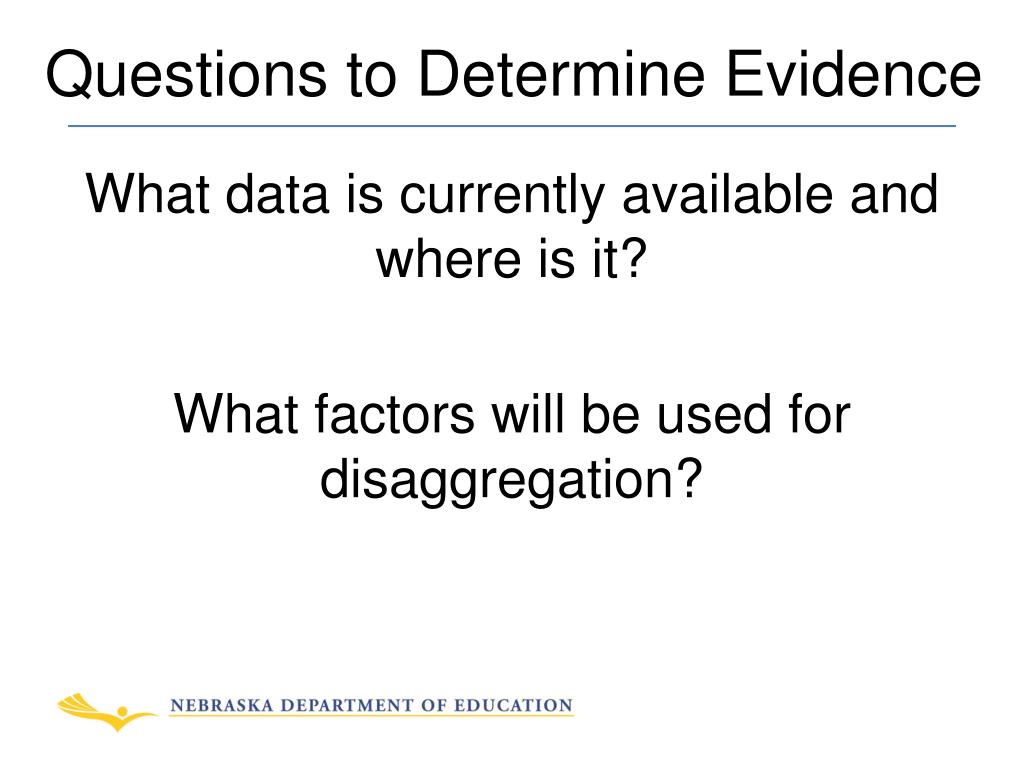 Questions to Determine Evidence

What data is currently available and where is it?

What factors will be used for disaggregation?

NEBRASKA DEPARTMENT OF EDUCATION